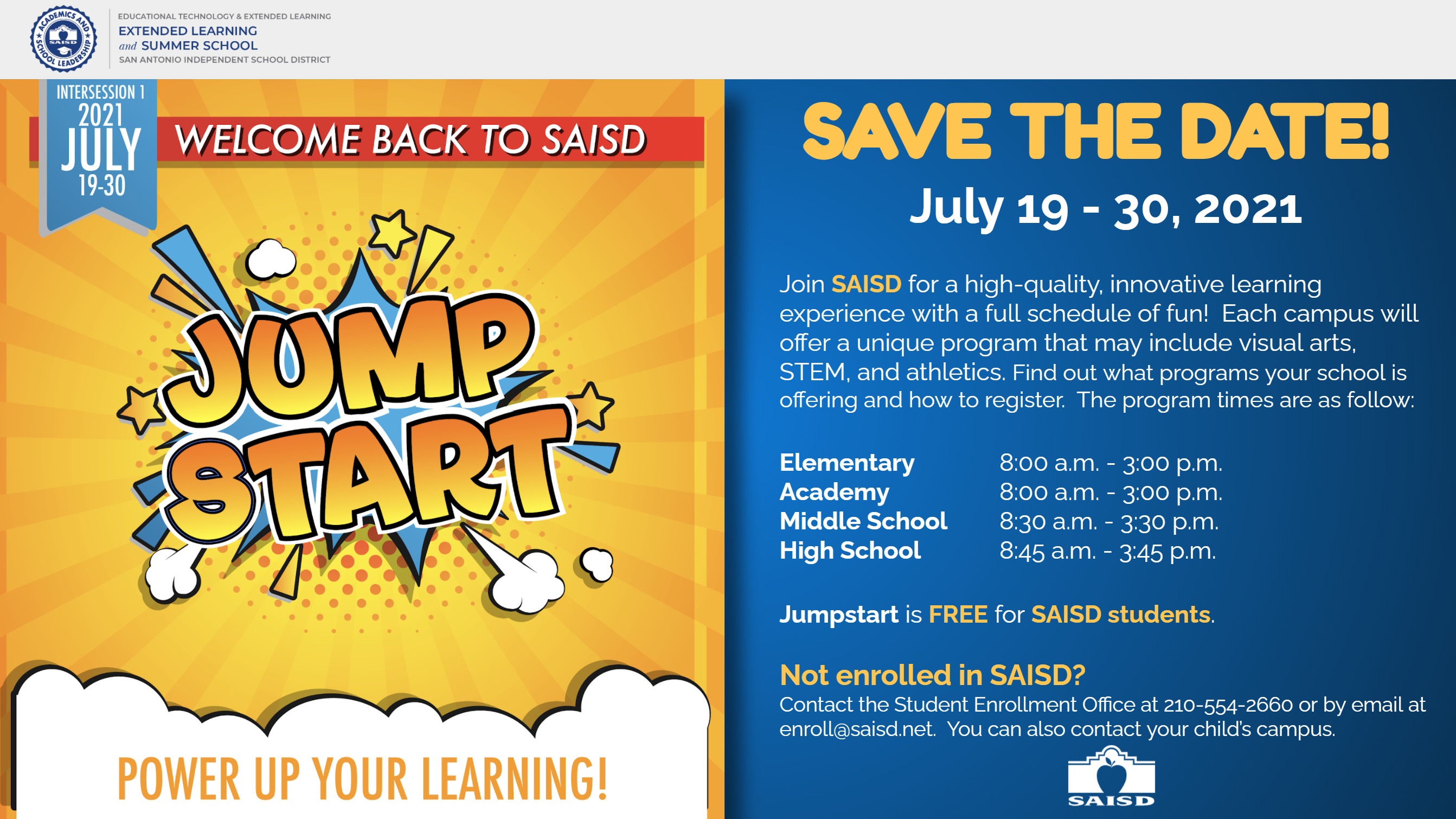 ACADEMICS AND SCHOOL LEADERSHIP SAISD

EDUCATIONAL TECHNOLOGY & EXTENDED LEARNING
EXTENDED LEARNING
and SUMMER SCHOOL
SAN ANTONIO INDEPENDENT SCHOOL DISTRICT

INTERSESSION 1
2021
JULY
19-30

WELCOME BACK TO SAISD

JUMP START

POWER UP YOUR LEARNING!

SAVE THE DATE!

July 19 - 30, 2021

Join SAISD for a high-quality, innovative learning experience with a full schedule of fun! Each campus will offer a unique program that may include visual arts, STEM, and athletics. Find out what programs your school is offering and how to register. The program times are as follow:

| | |
|---|---|
| Elementary | 8:00 a.m. - 3:00 p.m. |
| Academy | 8:00 a.m. - 3:00 p.m. |
| Middle School | 8:30 a.m. - 3:30 p.m. |
| High School | 8:45 a.m. - 3:45 p.m. |

Jumpstart is FREE for SAISD students.

Not enrolled in SAISD?
Contact the Student Enrollment Office at 210-554-2660 or by email at enroll@saisd.net. You can also contact your child's campus.

SAISD